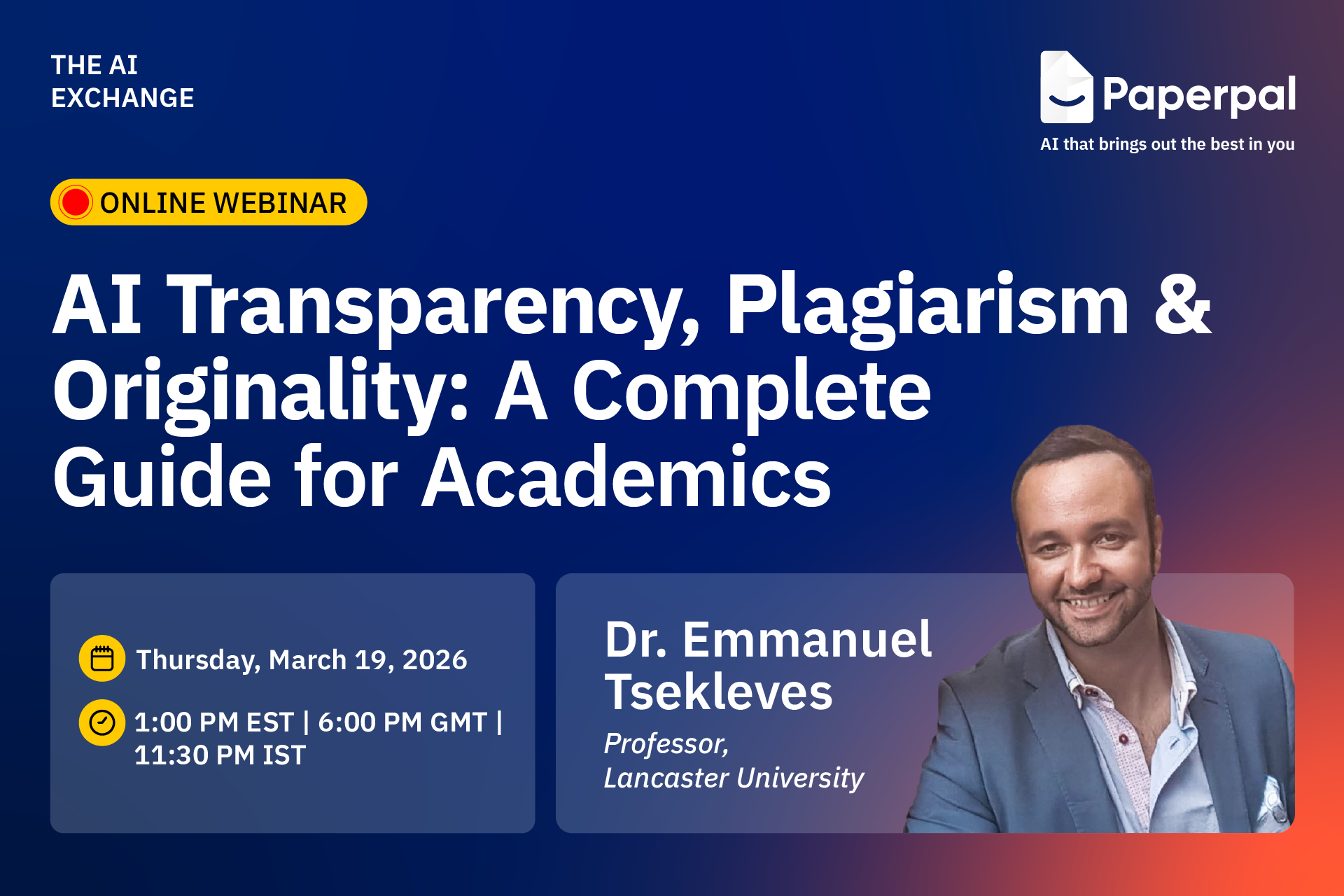 THE AI EXCHANGE

Paperpal
AI that brings out the best in you

ONLINE WEBINAR

AI Transparency, Plagiarism & Originality: A Complete Guide for Academics

Thursday, March 19, 2026
1:00 PM EST | 6:00 PM GMT | 11:30 PM IST

Dr. Emmanuel Tsekleves
Professor,
Lancaster University